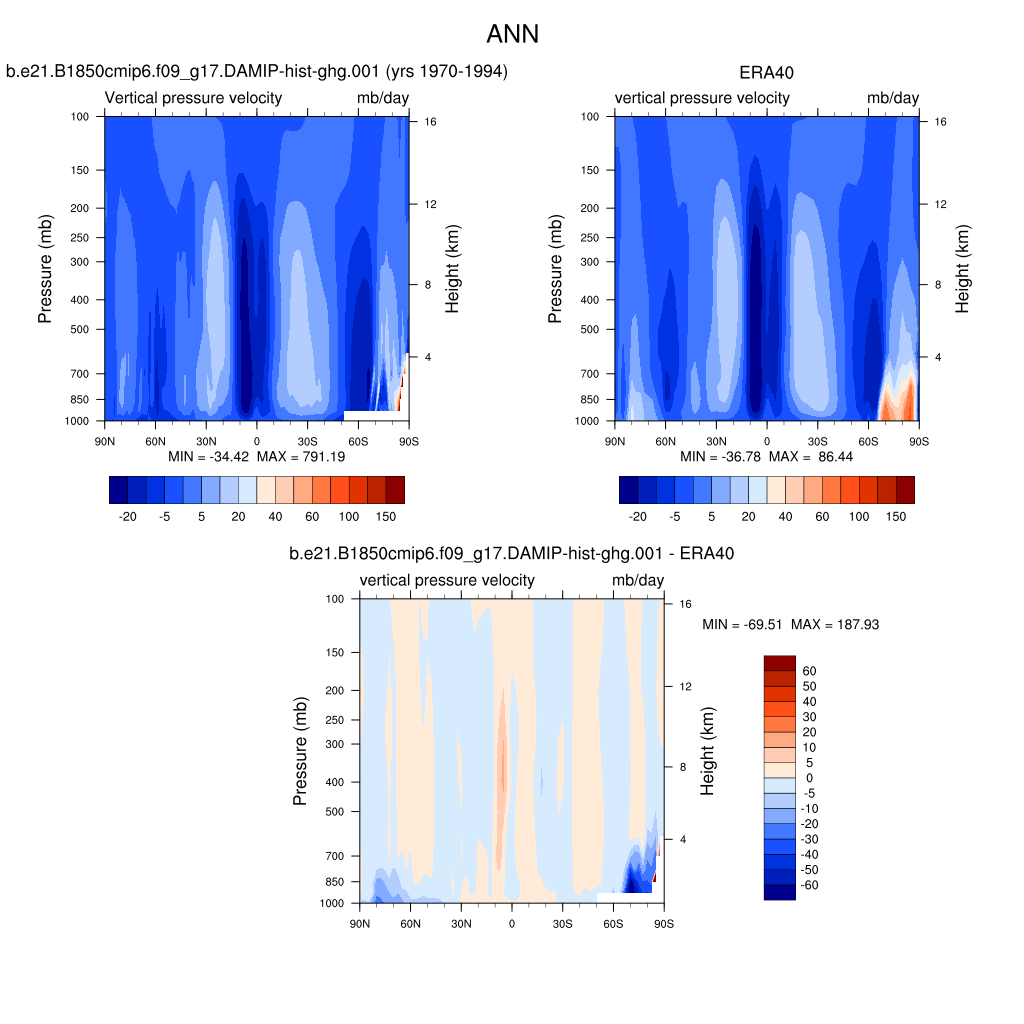 ANN

b.e21.B1850cmip6.f09_g17.DAMIP-hist-ghg.001 (yrs 1970-1994)

Vertical pressure velocity mb/day

Pressure (mb)
100
150
200
250
300
400
500
700
850
1000

Height (km)
16
12
8
4

90N 60N 30N 0 30S 60S 90S

MIN = -34.42 MAX = 791.19

-20 -5 5 20 40 60 100 150

ERA40

vertical pressure velocity mb/day

Pressure (mb)
100
150
200
250
300
400
500
700
850
1000

Height (km)
16
12
8
4

90N 60N 30N 0 30S 60S 90S

MIN = -36.78 MAX = 86.44

-20 -5 5 20 40 60 100 150

b.e21.B1850cmip6.f09_g17.DAMIP-hist-ghg.001 - ERA40

vertical pressure velocity mb/day

Pressure (mb)
100
150
200
250
300
400
500
700
850
1000

Height (km)
16
12
8
4

90N 60N 30N 0 30S 60S 90S

MIN = -69.51 MAX = 187.93

60
50
40
30
20
10
5
0
-5
-10
-20
-30
-40
-50
-60